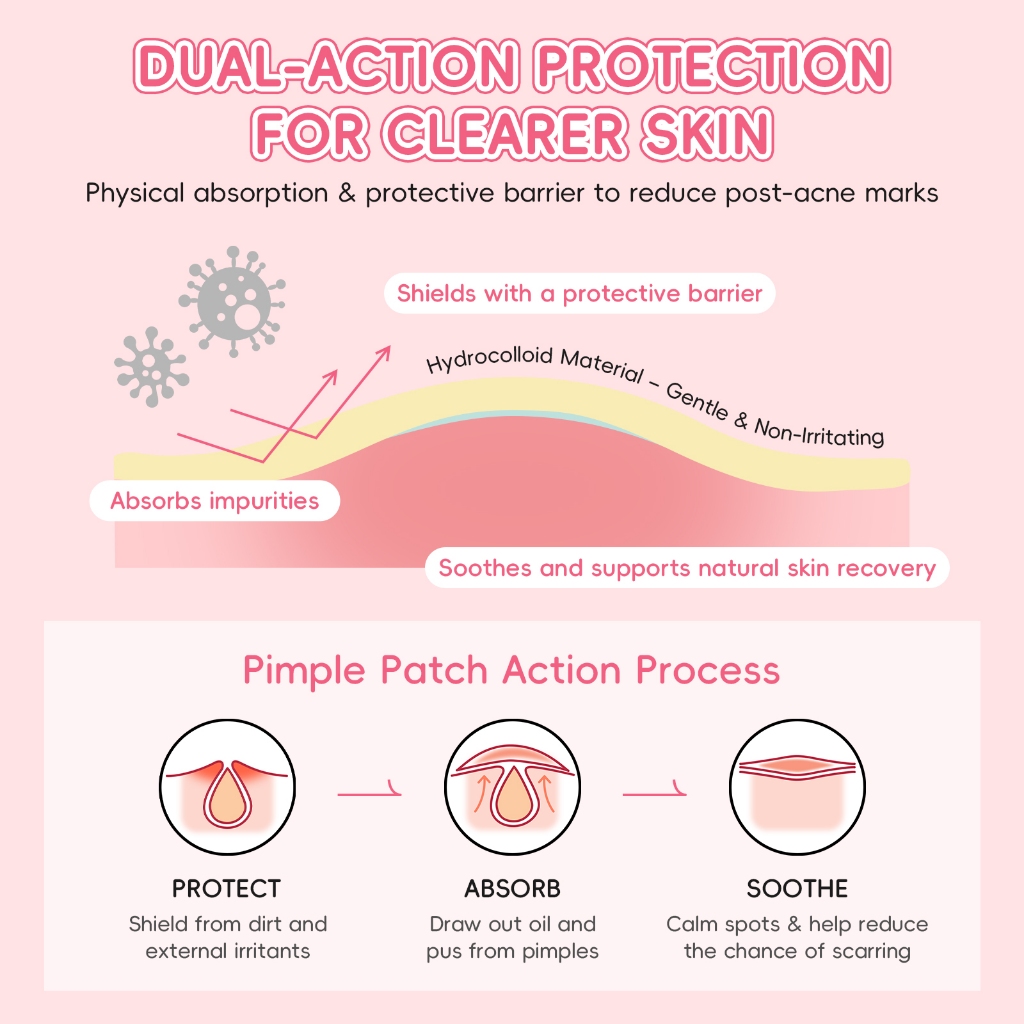 DUAL-ACTION PROTECTION FOR CLEARER SKIN

Physical absorption & protective barrier to reduce post-acne marks

Shields with a protective barrier

Hydrocolloid Material – Gentle & Non-Irritating

Absorbs impurities

Soothes and supports natural skin recovery

Pimple Patch Action Process

PROTECT
Shield from dirt and external irritants

ABSORB
Draw out oil and pus from pimples

SOOTHE
Calm spots & help reduce the chance of scarring